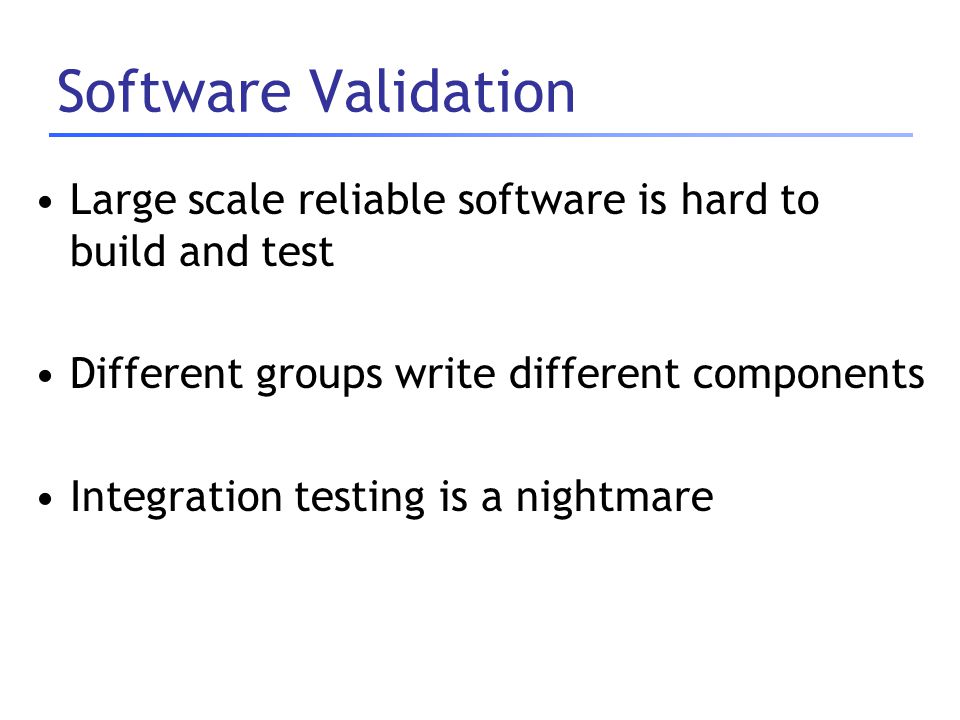 Software Validation

• Large scale reliable software is hard to build and test

• Different groups write different components

• Integration testing is a nightmare